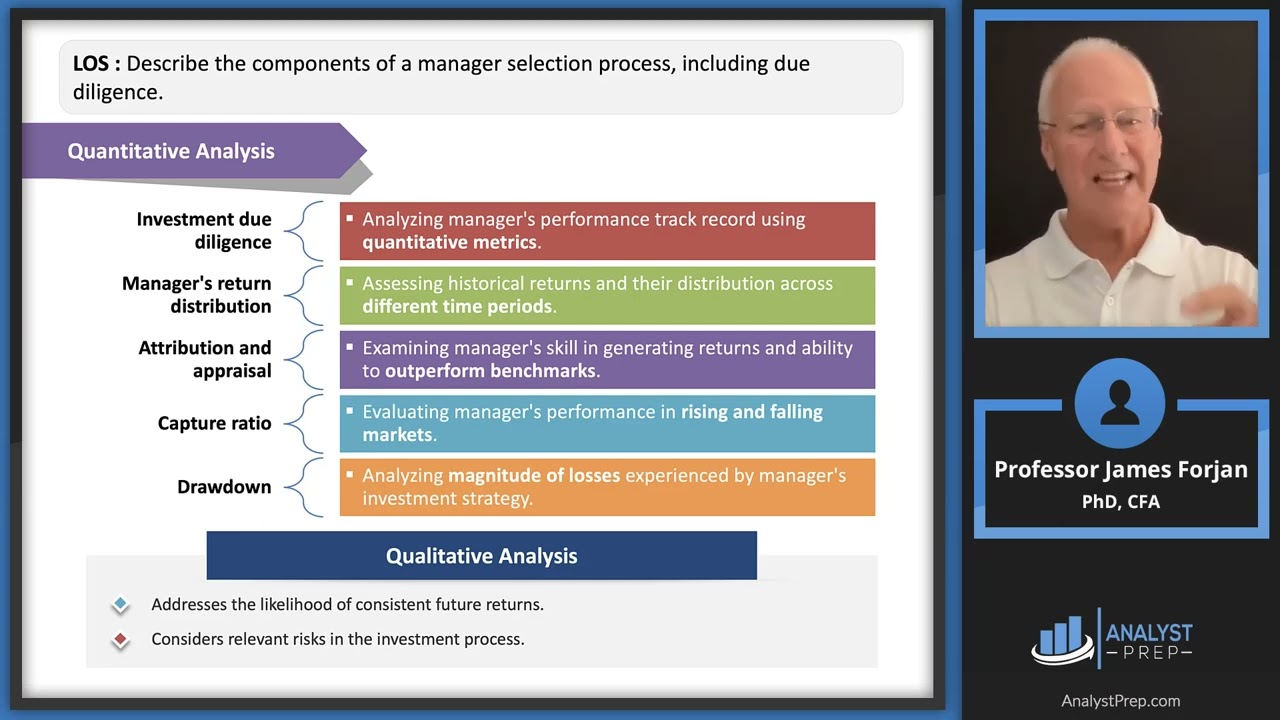 LOS : Describe the components of a manager selection process, including due diligence.

Quantitative Analysis

Investment due diligence
▪ Analyzing manager's performance track record using quantitative metrics.

Manager's return distribution
▪ Assessing historical returns and their distribution across different time periods.

Attribution and appraisal
▪ Examining manager's skill in generating returns and ability to outperform benchmarks.

Capture ratio
▪ Evaluating manager's performance in rising and falling markets.

Drawdown
▪ Analyzing magnitude of losses experienced by manager's investment strategy.

Qualitative Analysis

Addresses the likelihood of consistent future returns.

Considers relevant risks in the investment process.

Professor James Forjan
PhD, CFA

ANALYST PREP

AnalystPrep.com